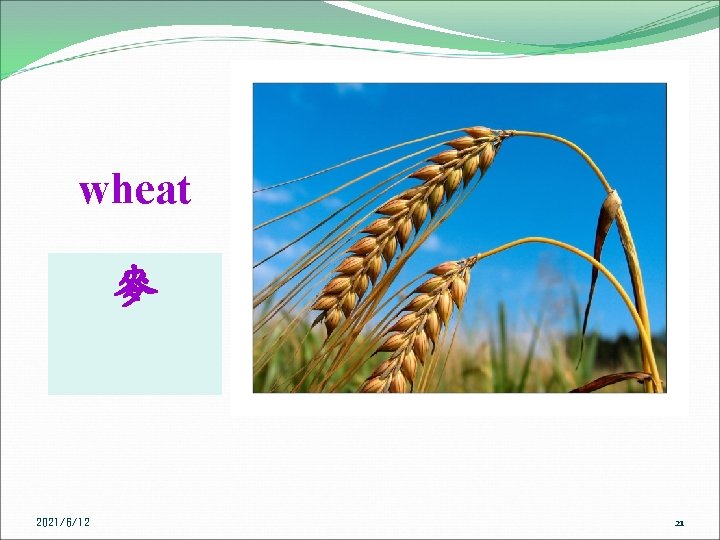 wheat

麥

2021/6/12

21